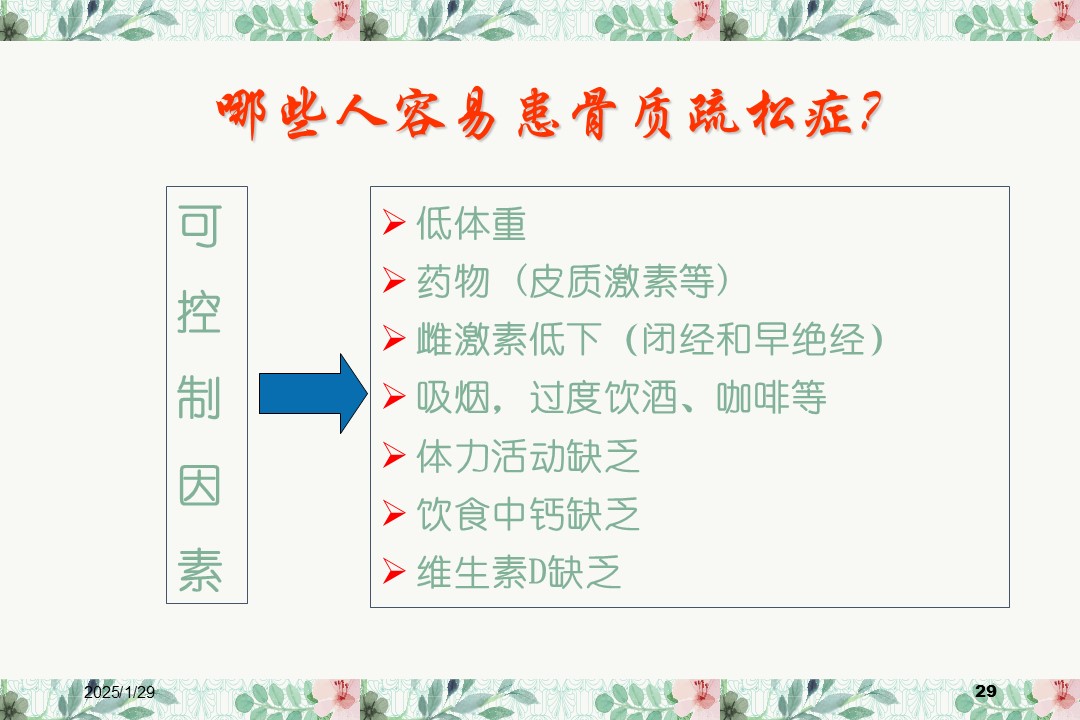 哪些人容易患骨质疏松症?

可控制因素

➢ 低体重
➢ 药物（皮质激素等）
➢ 雌激素低下（闭经和早绝经）
➢ 吸烟，过度饮酒、咖啡等
➢ 体力活动缺乏
➢ 饮食中钙缺乏
➢ 维生素D缺乏

2025/1/29

29